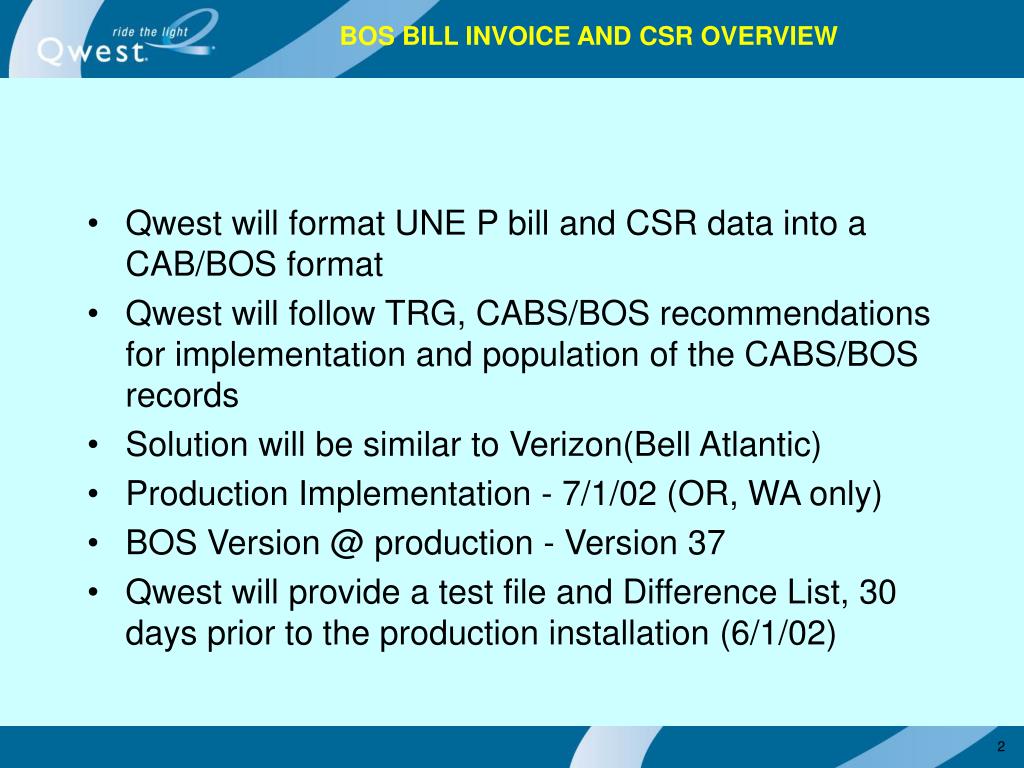 ride the light
Qwest

BOS BILL INVOICE AND CSR OVERVIEW

• Qwest will format UNE P bill and CSR data into a CAB/BOS format
• Qwest will follow TRG, CABS/BOS recommendations for implementation and population of the CABS/BOS records
• Solution will be similar to Verizon(Bell Atlantic)
• Production Implementation - 7/1/02 (OR, WA only)
• BOS Version @ production - Version 37
• Qwest will provide a test file and Difference List, 30 days prior to the production installation (6/1/02)

2